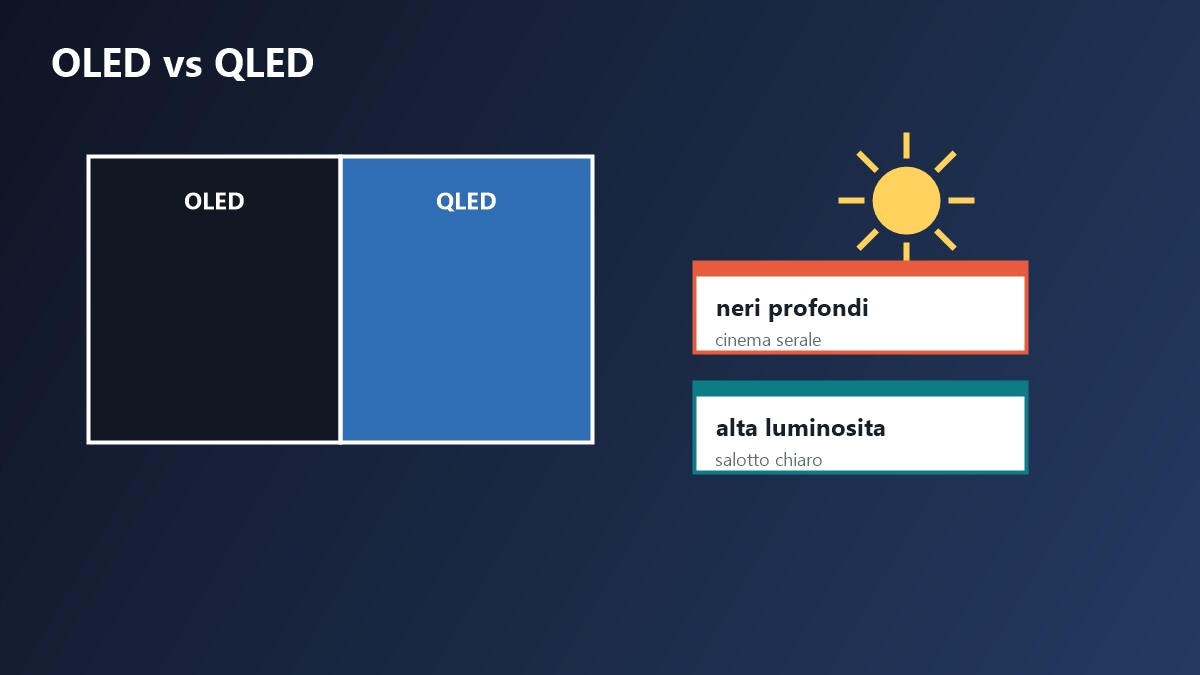 OLED vs QLED

OLED

QLED

neri profondi
cinema serale

alta luminosita
salotto chiaro